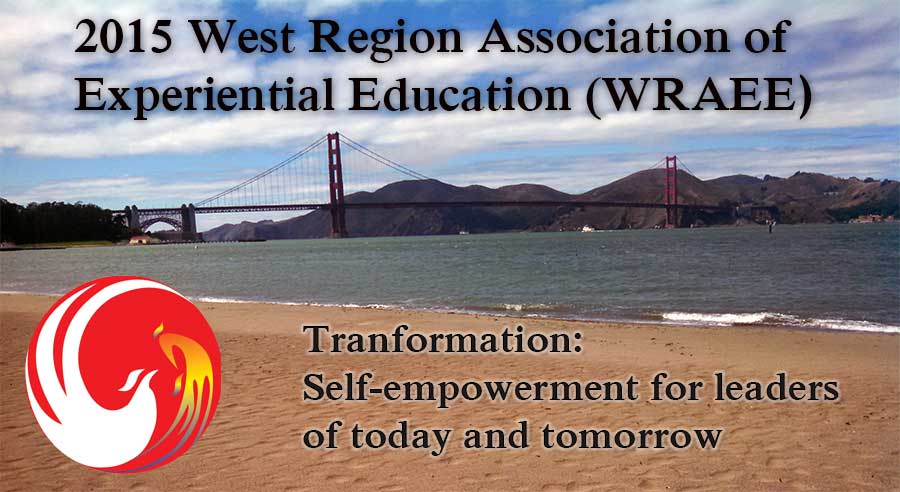 2015 West Region Association of Experiential Education (WRAEE)

Tranformation:
Self-empowerment for leaders of today and tomorrow